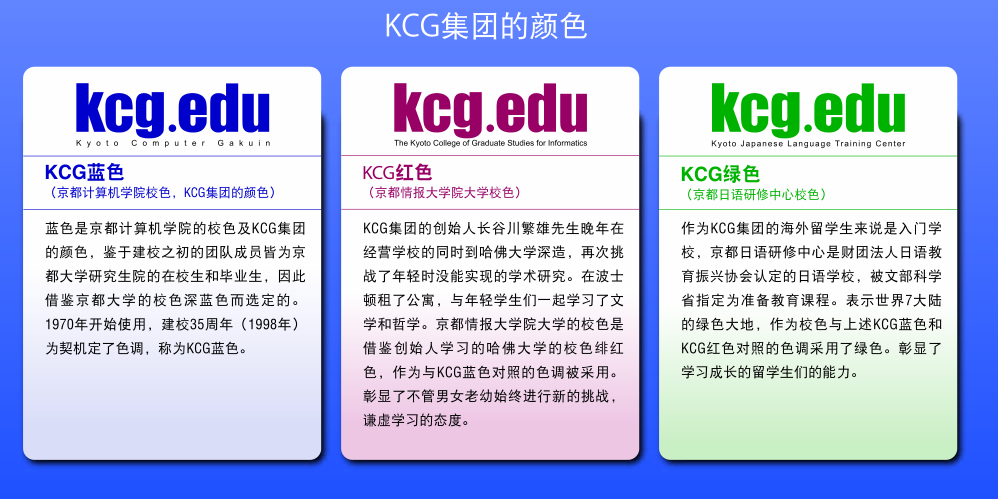 KCG集团的颜色

kcg.edu
Kyoto Computer Gakuin

KCG蓝色
（京都计算机学院校色，KCG集团的颜色）

蓝色是京都计算机学院的校色及KCG集团的颜色，鉴于建校之初的团队成员皆为京都大学研究生院的在校生和毕业生，因此借鉴京都大学的校色深蓝色而选定的。1970年开始使用，建校35周年（1998年）为契机定了色调，称为KCG蓝色。

kcg.edu
The Kyoto College of Graduate Studies for Informatics

KCG红色
（京都情报大学院大学校色）

KCG集团的创始人长谷川繁雄先生晚年在经营学校的同时到哈佛大学深造，再次挑战了年轻时没能实现的学术研究。在波士顿租了公寓，与年轻学生们一起学习了文学和哲学。京都情报大学院大学的校色是借鉴创始人学习的哈佛大学的校色绯红色，作为与KCG蓝色对照的色调被采用。彰显了不管男女老幼始终进行新的挑战，谦虚学习的态度。

kcg.edu
Kyoto Japanese Language Training Center

KCG绿色
（京都日语研修中心校色）

作为KCG集团的海外留学生来说是入门学校，京都日语研修中心是财团法人日语教育振兴协会认定的日语学校，被文部科学省指定为准备教育课程。表示世界7大陆的绿色大地，作为校色与上述KCG蓝色和KCG红色对照的色调采用了绿色。彰显了学习成长的留学生们的能力。